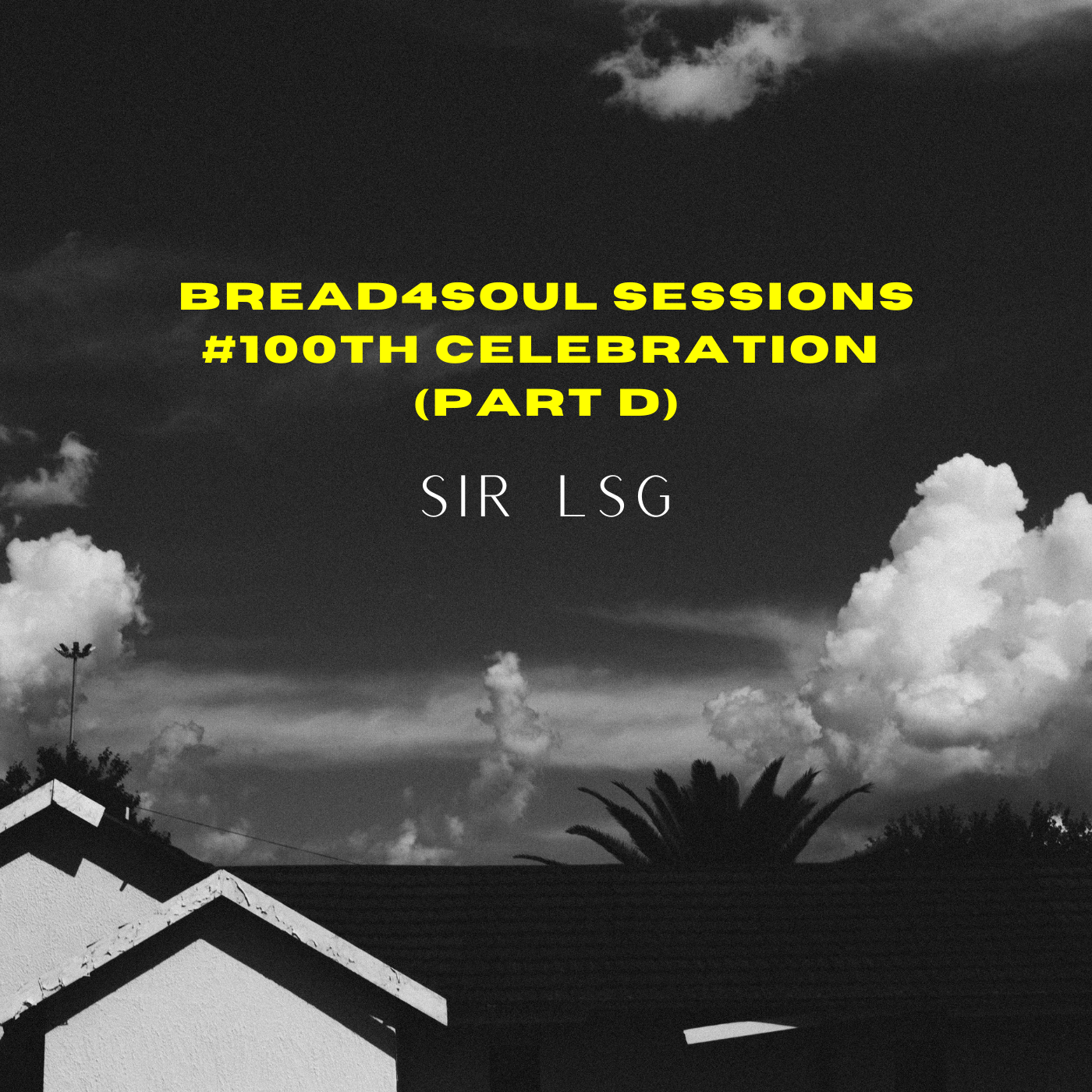 BREAD4SOUL SESSIONS #100TH CELEBRATION (PART D)

SIR LSG